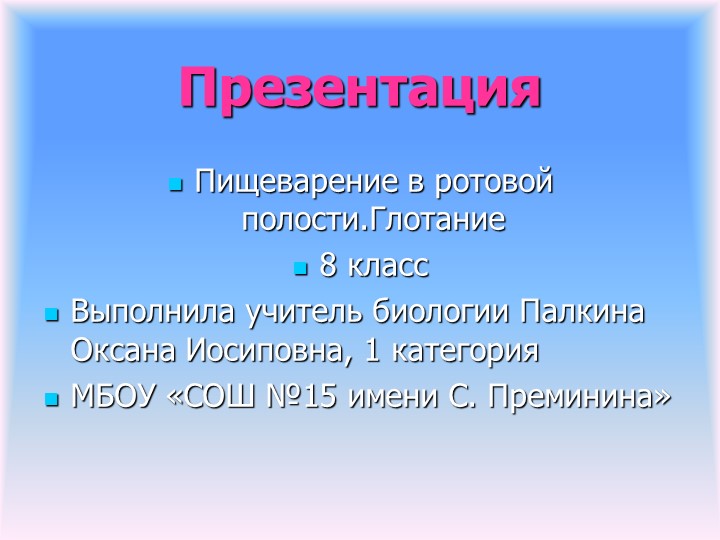 Презентация

Пищеварение в ротовой полости.Глотание

8 класс

Выполнила учитель биологии Палкина Оксана Иосиповна, 1 категория

МБОУ «СОШ №15 имени С. Преминина»